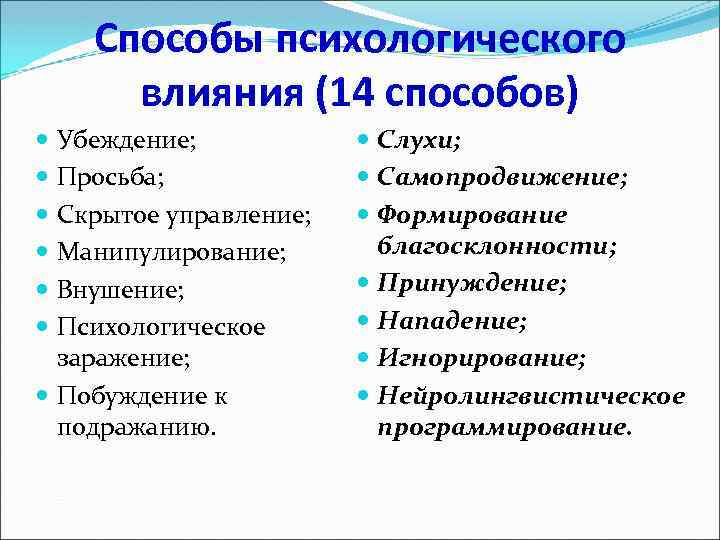 Способы психологического влияния (14 способов)

Убеждение;
Просьба;
Скрытое управление;
Манипулирование;
Внушение;
Психологическое заражение;
Побуждение к подражанию.

Слухи;
Самопродвижение;
Формирование благосклонности;
Принуждение;
Нападение;
Игнорирование;
Нейролингвистическое программирование.